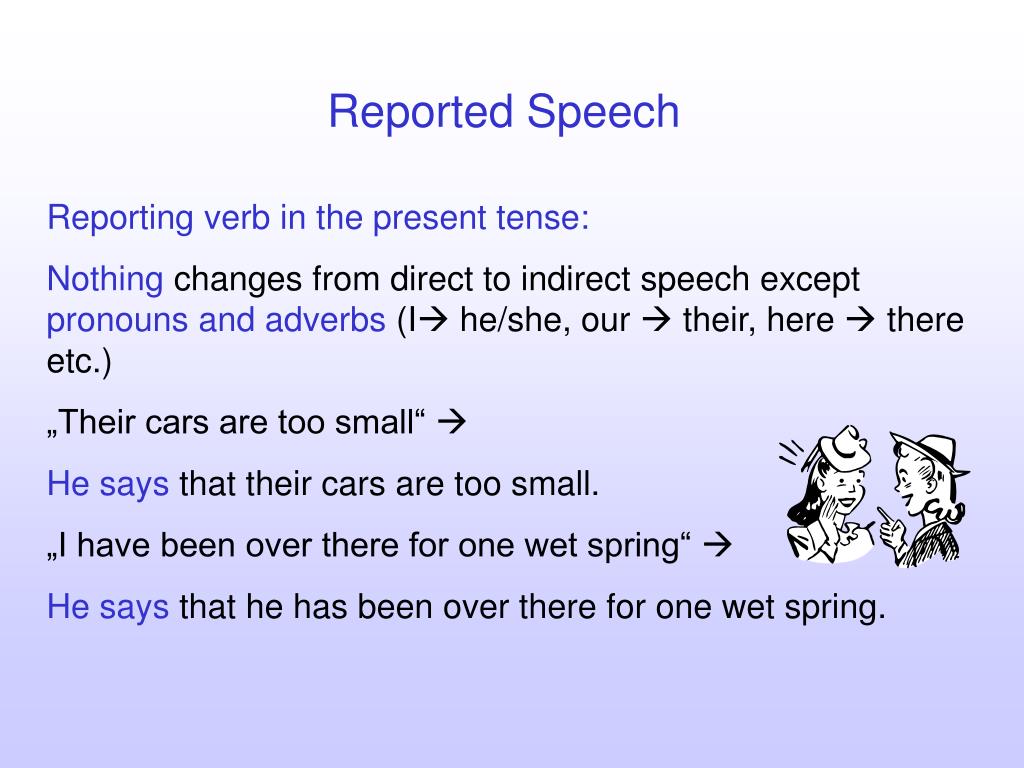 Reported Speech

Reporting verb in the present tense:

Nothing changes from direct to indirect speech except pronouns and adverbs (I→ he/she, our → their, here → there etc.)

„Their cars are too small“ →

He says that their cars are too small.

„I have been over there for one wet spring“ →

He says that he has been over there for one wet spring.